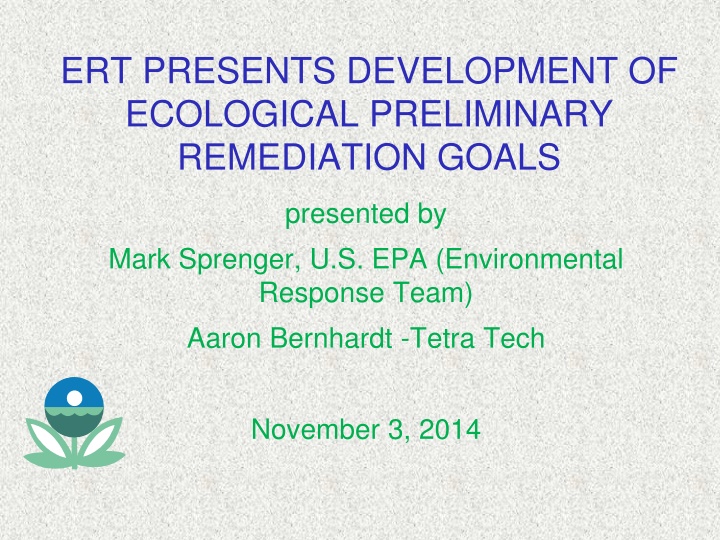 ERT PRESENTS DEVELOPMENT OF ECOLOGICAL PRELIMINARY REMEDIATION GOALS

presented by

Mark Sprenger, U.S. EPA (Environmental Response Team)

Aaron Bernhardt -Tetra Tech

November 3, 2014